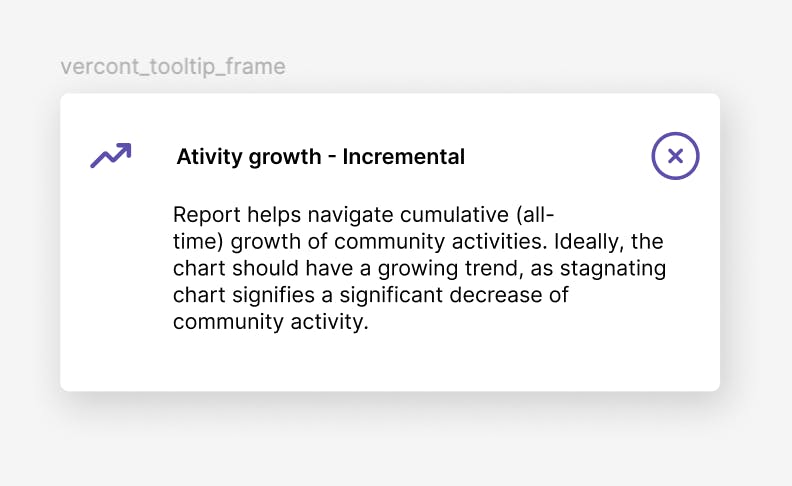 vercont_tooltip_frame

Ativity growth - Incremental

Report helps navigate cumulative (all-time) growth of community activities. Ideally, the chart should have a growing trend, as stagnating chart signifies a significant decrease of community activity.